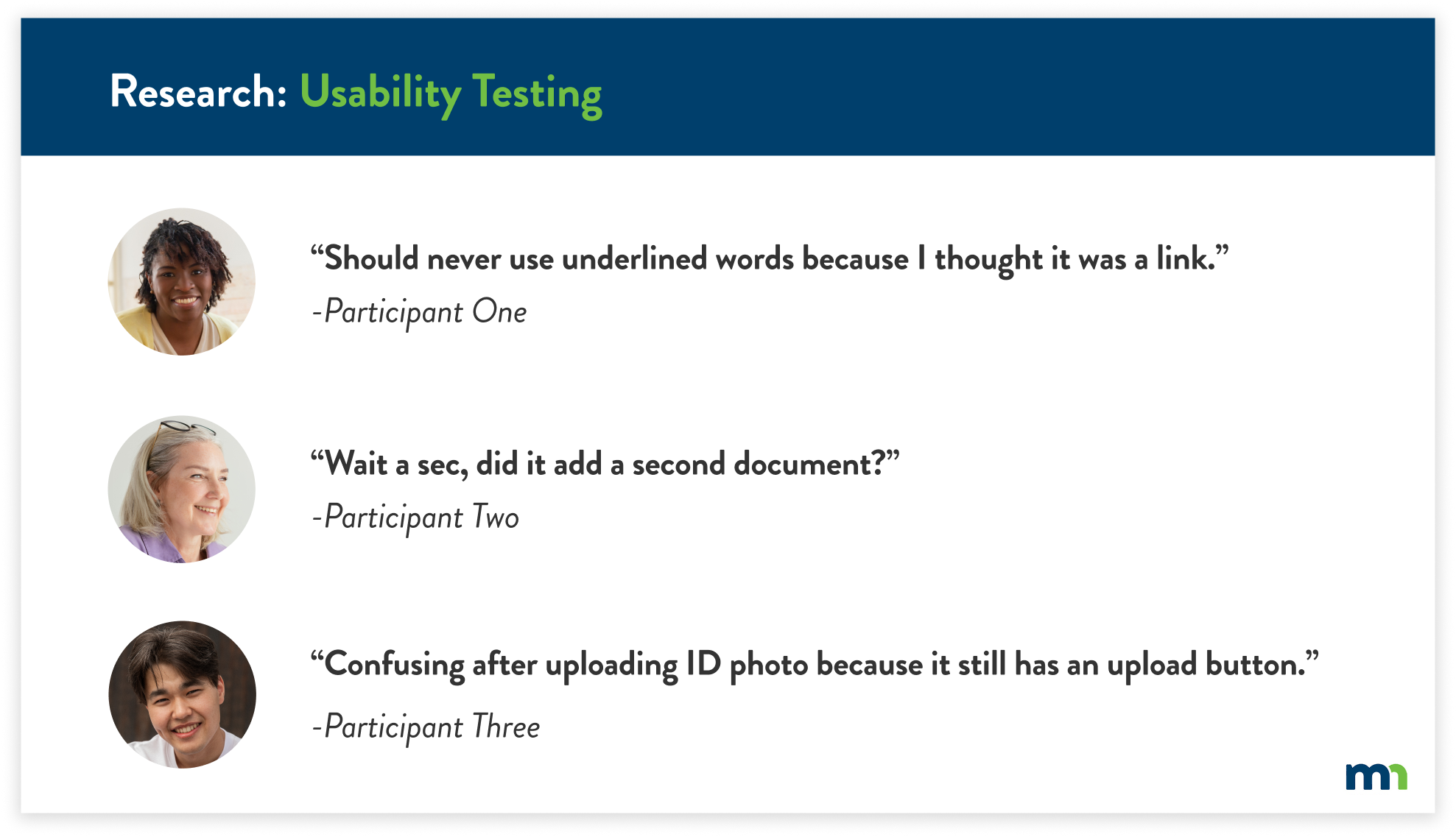 Research: Usability Testing

“Should never use underlined words because I thought it was a link.”

-Participant One

“Wait a sec, did it add a second document?”

-Participant Two

“Confusing after uploading ID photo because it still has an upload button.”

-Participant Three

mn